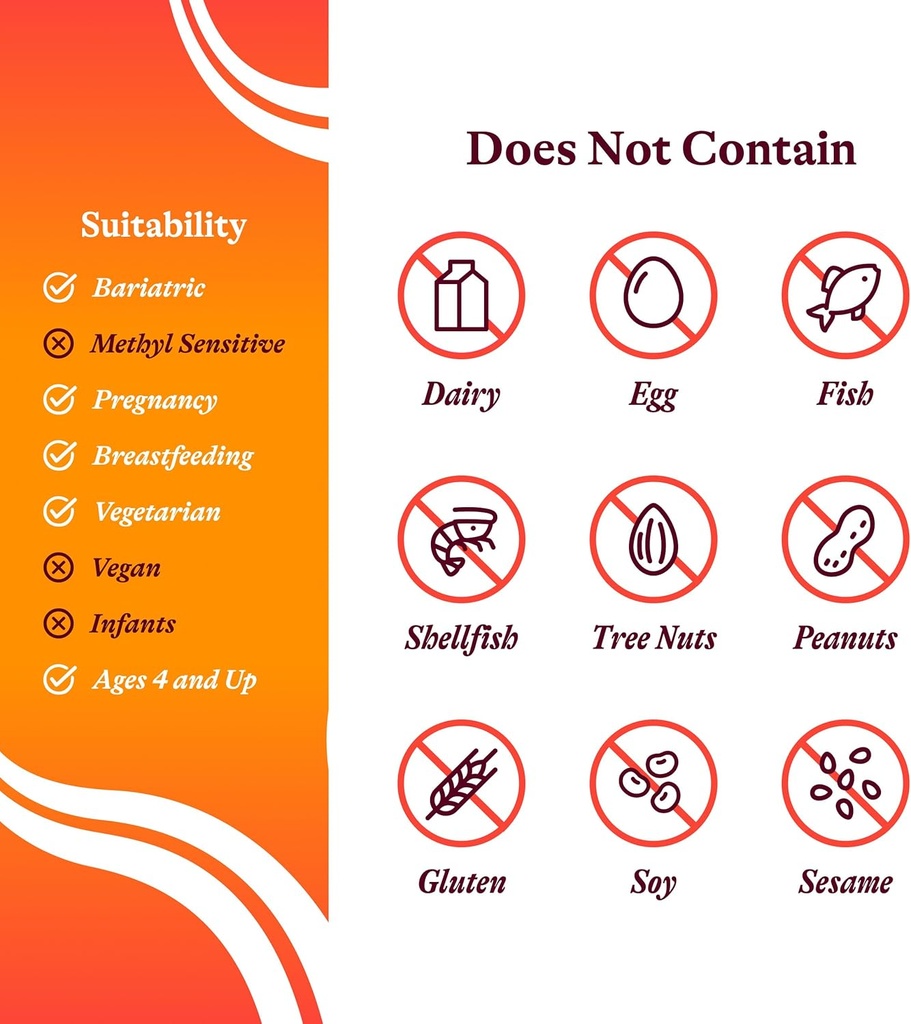 Suitability

Bariatric

Methyl Sensitive

Pregnancy

Breastfeeding

Vegetarian

Vegan

Infants

Ages 4 and Up

Does Not Contain

Dairy

Egg

Fish

Shellfish

Tree Nuts

Peanuts

Gluten

Soy

Sesame